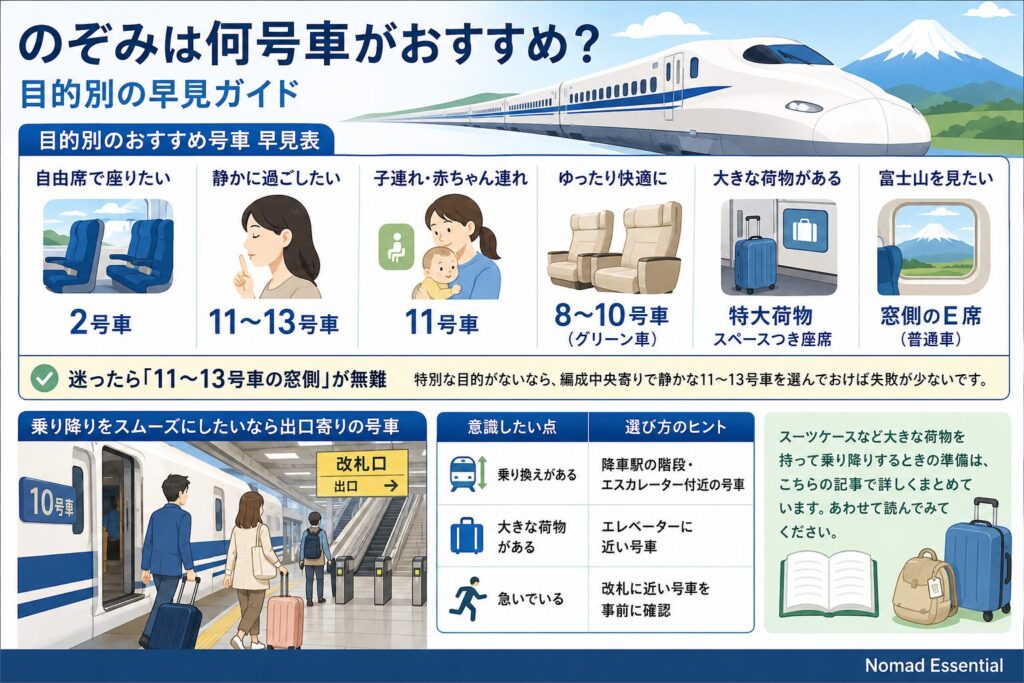 のぞみは何号車がおすすめ？
目的別の早見ガイド

目的別のおすすめ号車 早見表

| 自由席で座りたい | 静かに過ごしたい | 子連れ・赤ちゃん連れ | ゆったり快適に | 大きな荷物がある | 富士山を見たい |
|---|---|---|---|---|---|
| 2号車 | 11〜13号車 | 11号車 | 8〜10号車（グリーン車） | 特大荷物スペースつき座席 | 窓側のE席（普通車） |

迷ったら「11〜13号車の窓側」が無難　特別な目的がないなら、編成中央寄りで静かな11〜13号車を選んでおけば失敗が少ないです。

乗り降りをスムーズにしたいなら出口寄りの号車

10号車

改札口
出口 →

| 意識したい点 | 選び方のヒント |
|---|---|
| 乗り換えがある | 降車駅の階段・エスカレーター付近の号車 |
| 大きな荷物がある | エレベーターに近い号車 |
| 急いでいる | 改札に近い号車を事前に確認 |

スーツケースなど大きな荷物を持って乗り降りするときの準備は、こちらの記事で詳しくまとめています。あわせて読んでみてください。

Nomad Essential